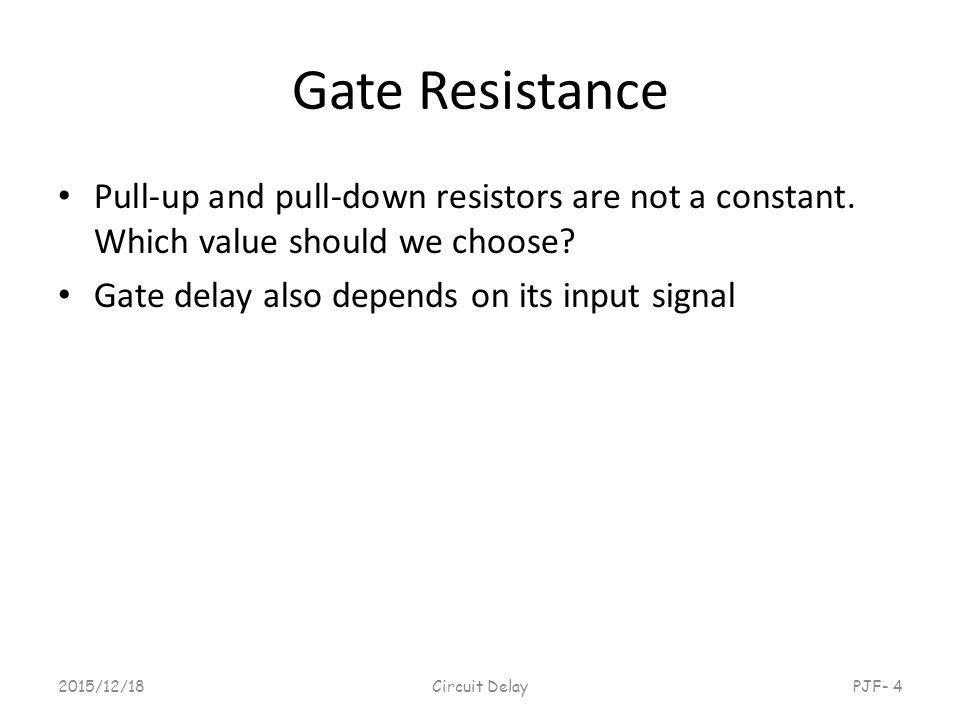 Gate Resistance

• Pull-up and pull-down resistors are not a constant. Which value should we choose?

• Gate delay also depends on its input signal

2015/12/18

Circuit Delay

PJF- 4